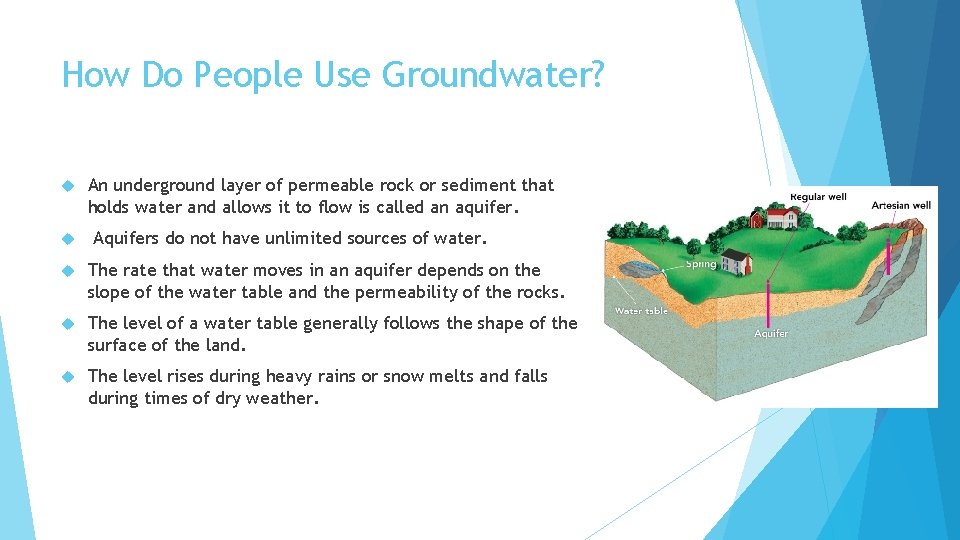 How Do People Use Groundwater?

An underground layer of permeable rock or sediment that holds water and allows it to flow is called an aquifer.

Aquifers do not have unlimited sources of water.

The rate that water moves in an aquifer depends on the slope of the water table and the permeability of the rocks.

The level of a water table generally follows the shape of the surface of the land.

The level rises during heavy rains or snow melts and falls during times of dry weather.

Regular well

Artesian well

Spring

Water table

Aquifer